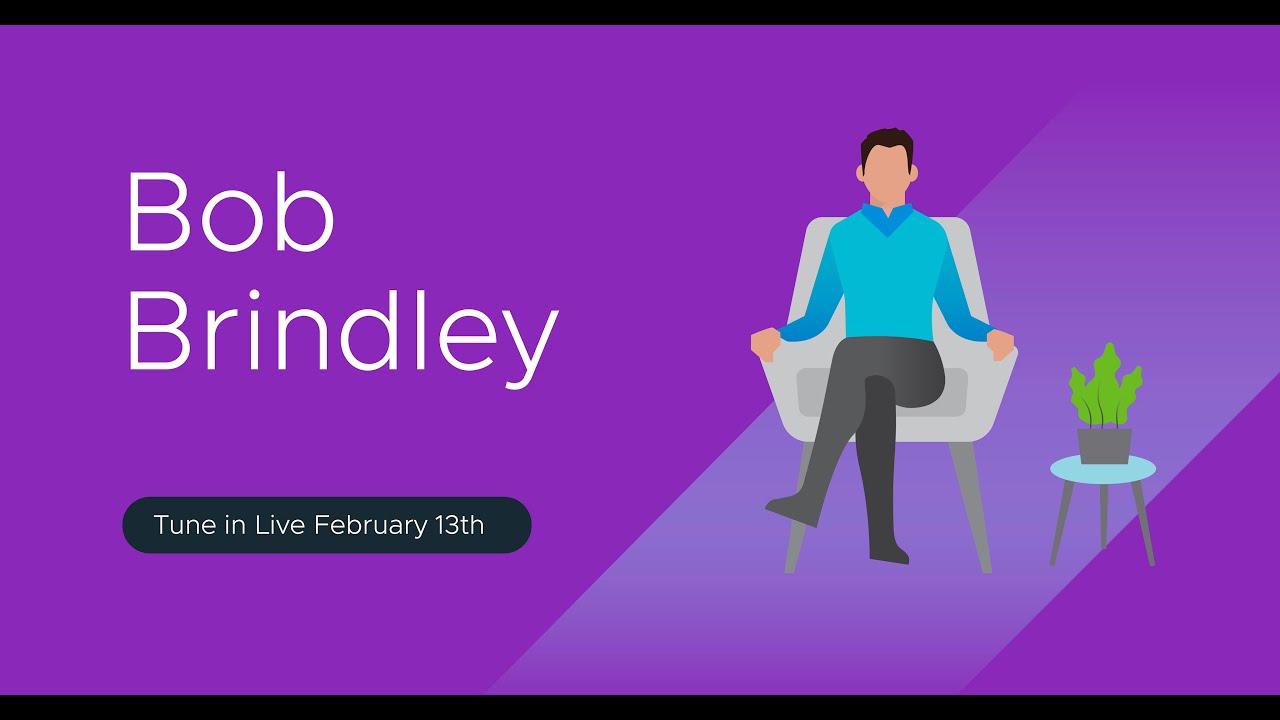 Bob Brindley

Tune in Live February 13th